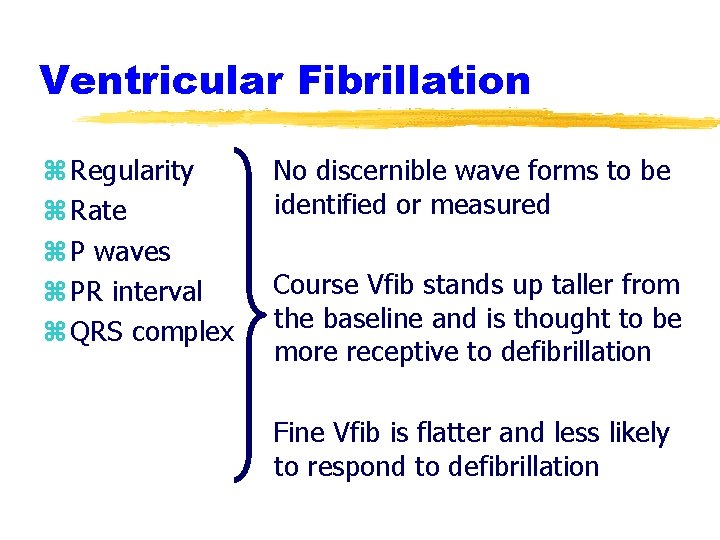 Ventricular Fibrillation

⌘ Regularity
⌘ Rate
⌘ P waves
⌘ PR interval
⌘ QRS complex

No discernible wave forms to be identified or measured

Course Vfib stands up taller from the baseline and is thought to be more receptive to defibrillation

Fine Vfib is flatter and less likely to respond to defibrillation